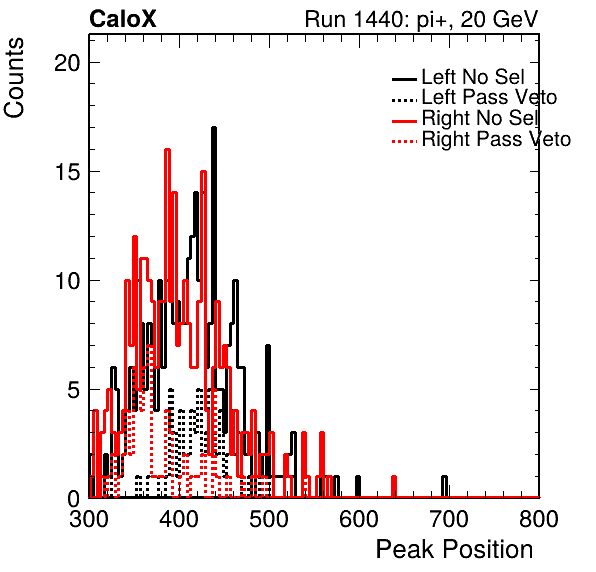 CaloX

Run 1440: pi+, 20 GeV

Counts

20

15

10

5

0

Left No Sel
Left Pass Veto
Right No Sel
Right Pass Veto

300 400 500 600 700 800

Peak Position